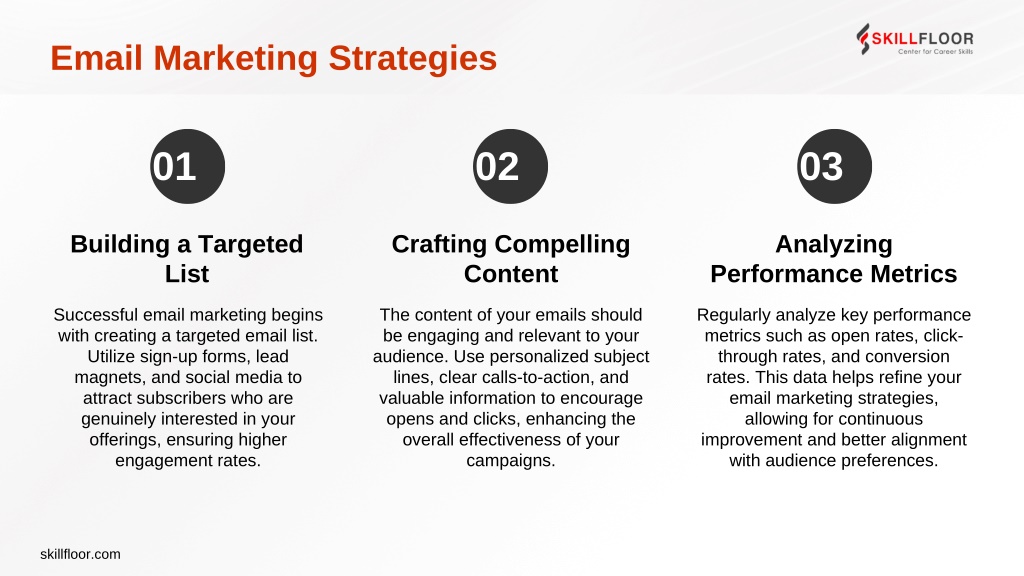 Email Marketing Strategies

SKILLFLOOR
Center for Career Skills

01

Building a Targeted List

Successful email marketing begins with creating a targeted email list. Utilize sign-up forms, lead magnets, and social media to attract subscribers who are genuinely interested in your offerings, ensuring higher engagement rates.

02

Crafting Compelling Content

The content of your emails should be engaging and relevant to your audience. Use personalized subject lines, clear calls-to-action, and valuable information to encourage opens and clicks, enhancing the overall effectiveness of your campaigns.

03

Analyzing Performance Metrics

Regularly analyze key performance metrics such as open rates, click-through rates, and conversion rates. This data helps refine your email marketing strategies, allowing for continuous improvement and better alignment with audience preferences.

skillfloor.com